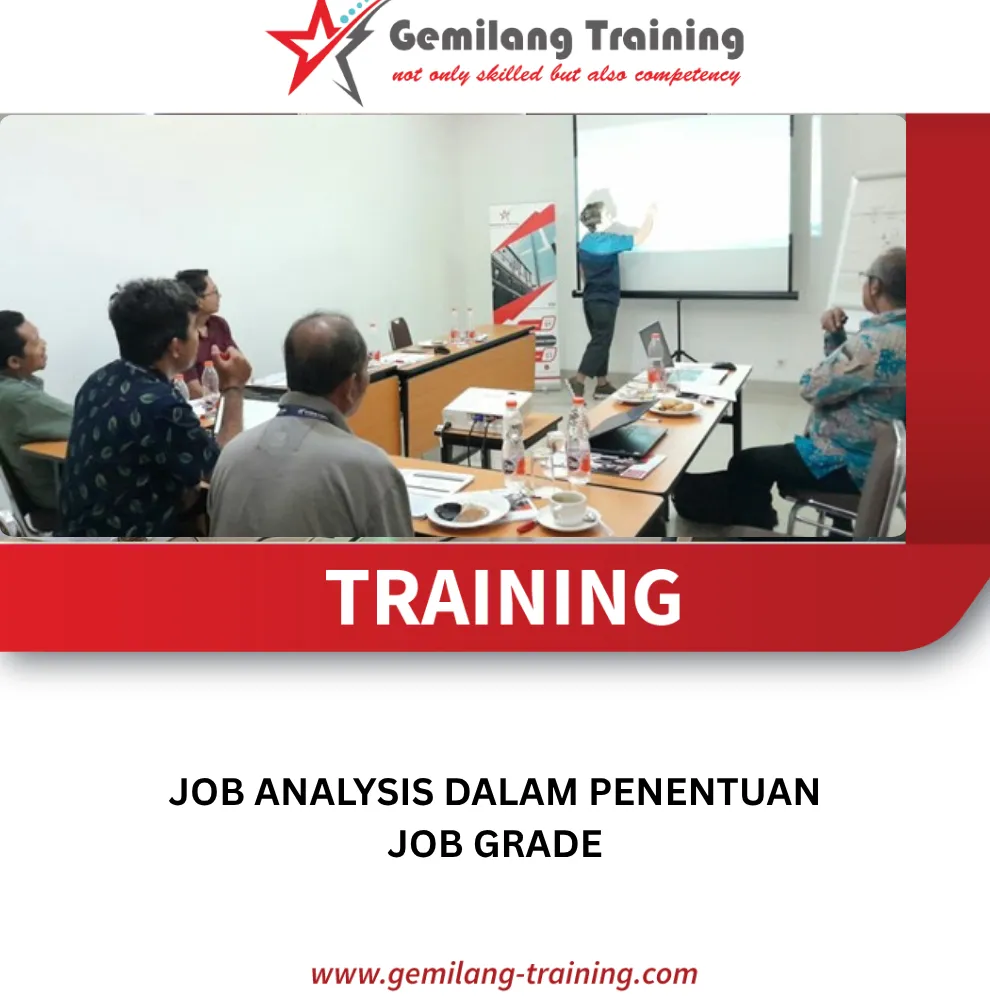 Gemilang Training
not only skilled but also competency

TRAINING

JOB ANALYSIS DALAM PENENTUAN JOB GRADE

www.gemilang-training.com